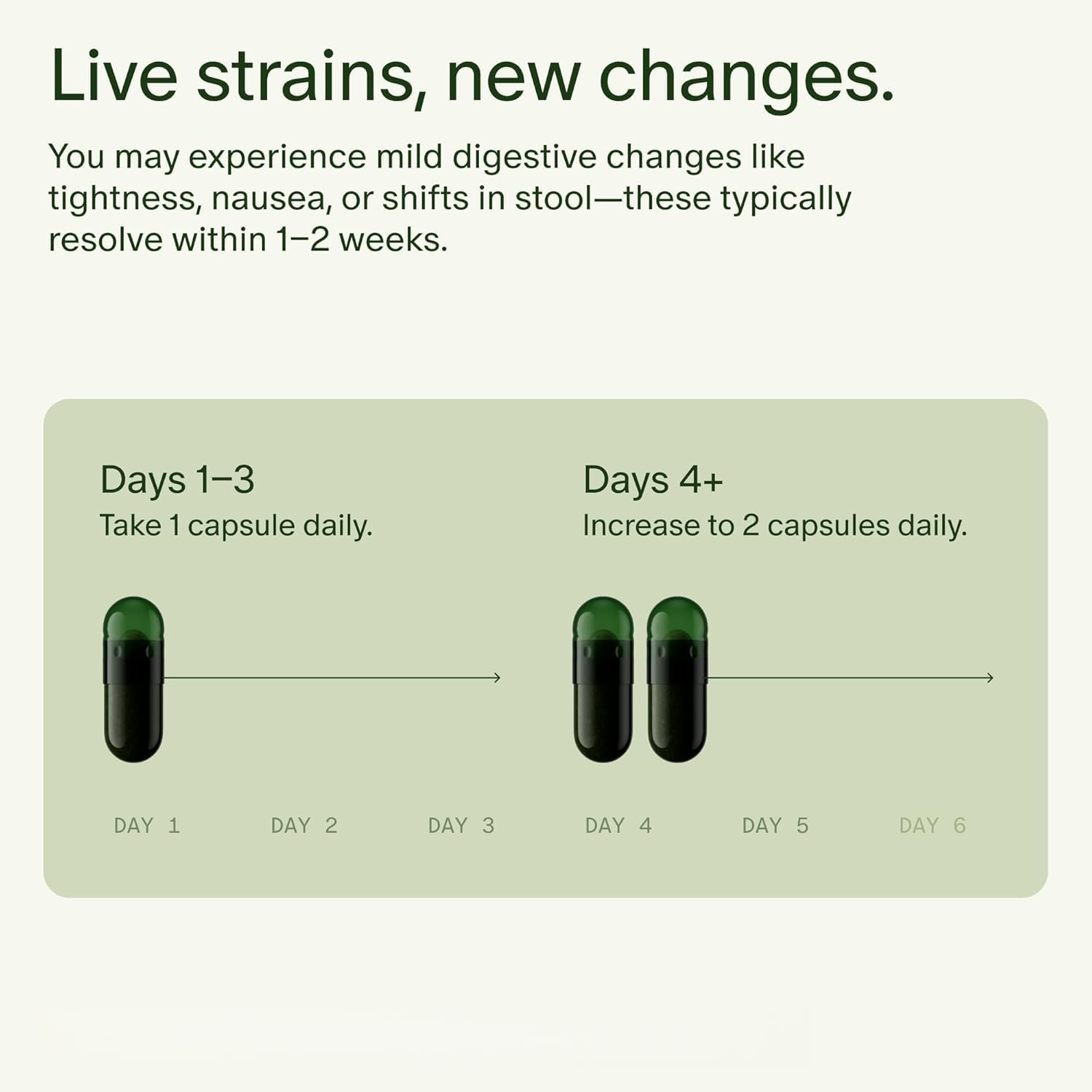 Live strains, new changes.

You may experience mild digestive changes like tightness, nausea, or shifts in stool—these typically resolve within 1–2 weeks.

Days 1–3
Take 1 capsule daily.

Days 4+
Increase to 2 capsules daily.

DAY 1 DAY 2 DAY 3 DAY 4 DAY 5 DAY 6